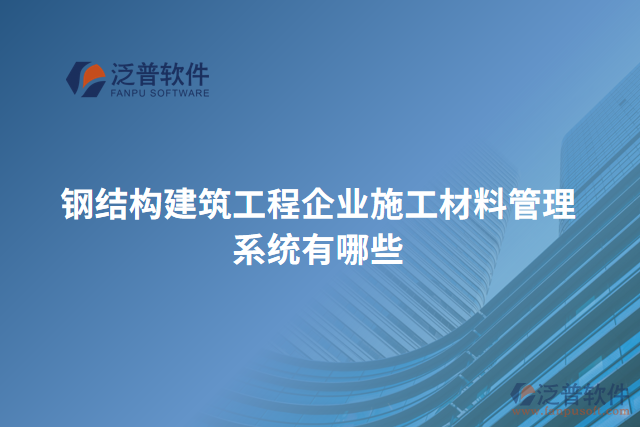 泛普软件
FANPU SOFTWARE

钢结构建筑工程企业施工材料管理系统有哪些

泛普软件
www.fanpusoft.com